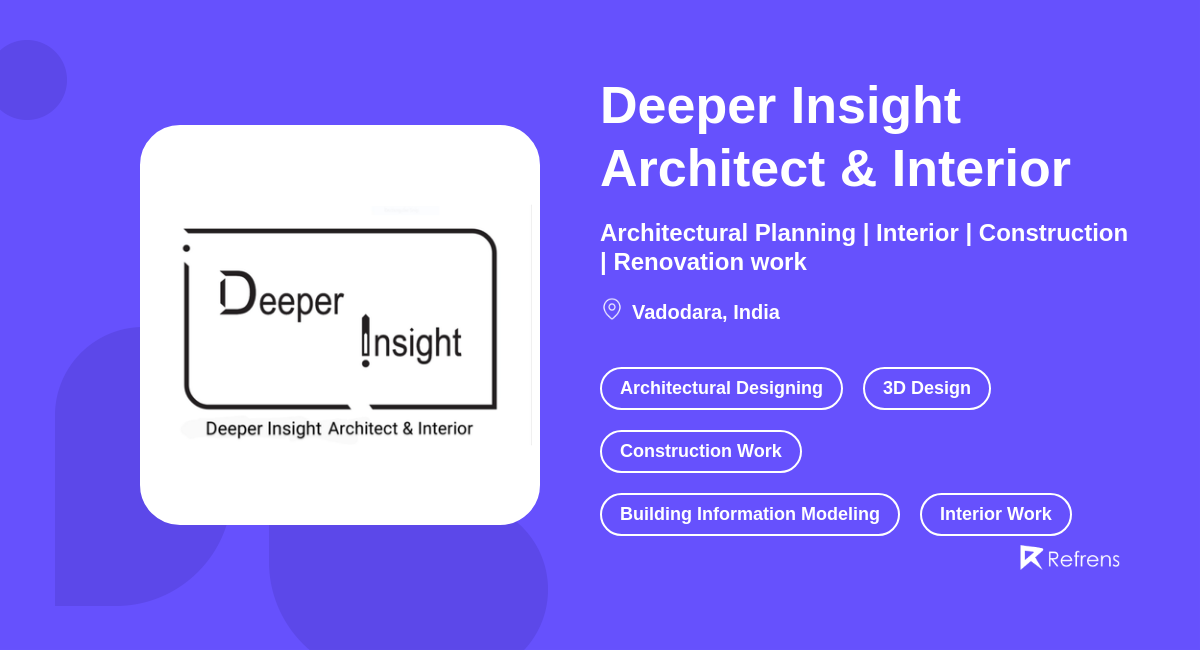 Deeper Insight

Deeper Insight Architect & Interior

Deeper Insight Architect & Interior

Architectural Planning | Interior | Construction | Renovation work

Vadodara, India

Architectural Designing

3D Design

Construction Work

Building Information Modeling

Interior Work

Refrens